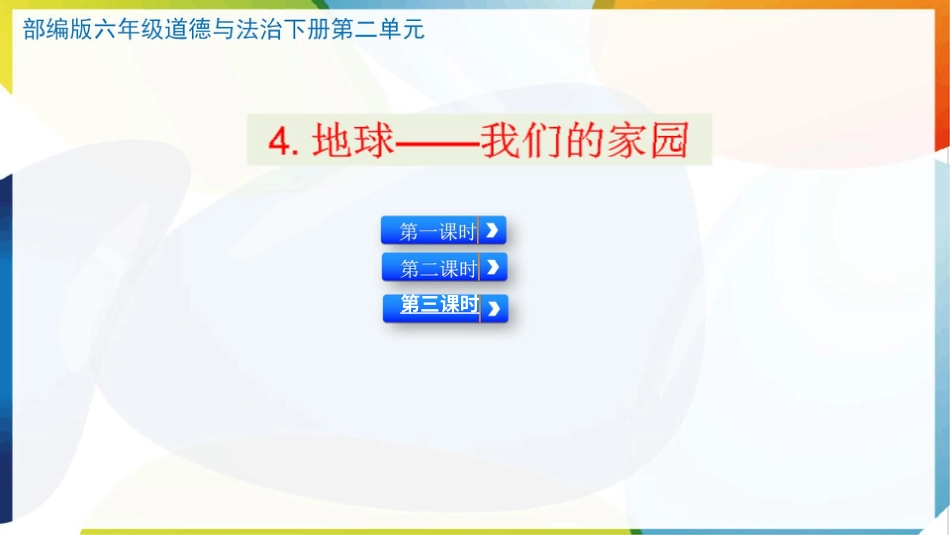 部编版六年级道德与法治下册第二单元

4. 地球——我们的家园

第一课时

第二课时

第三课时